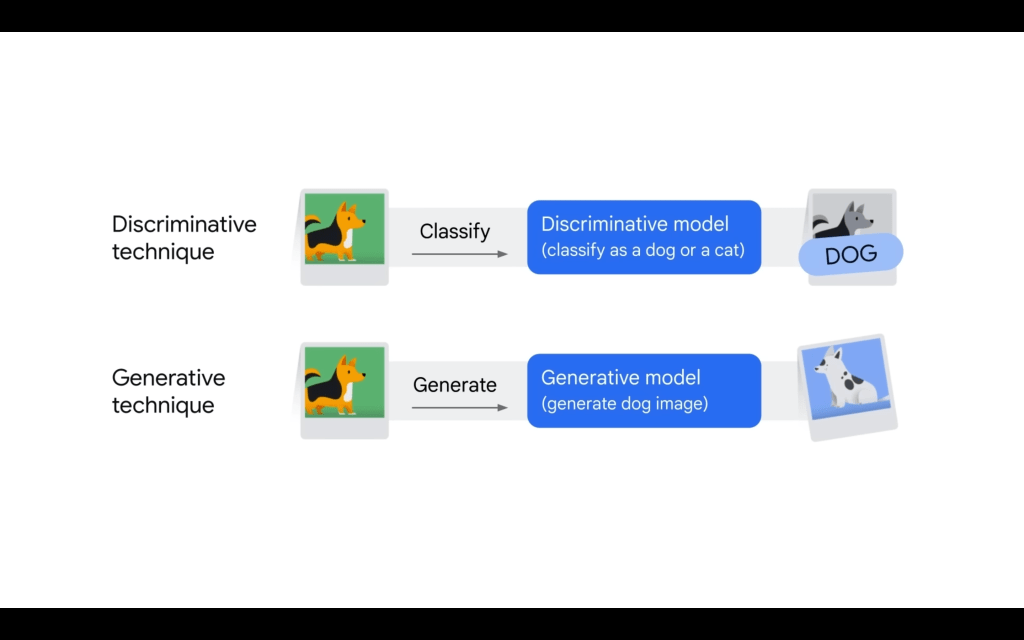 Discriminative technique

Classify

Discriminative model
(classify as a dog or a cat)

DOG

Generative technique

Generate

Generative model
(generate dog image)